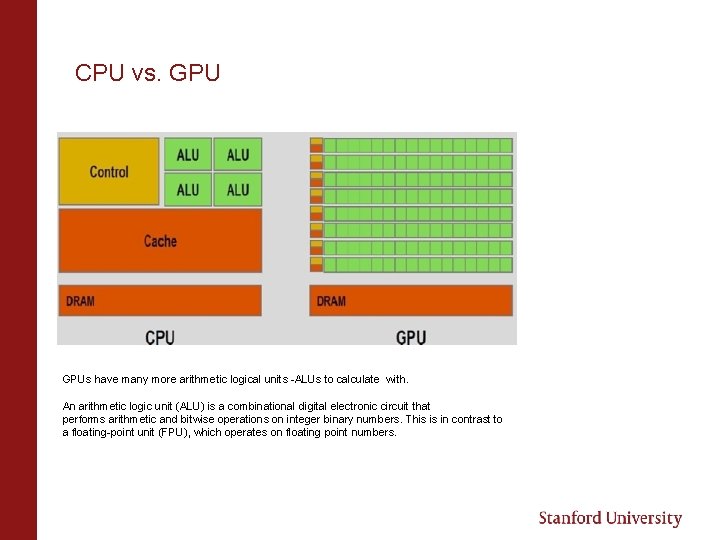 CPU vs. GPU

Control

ALU

ALU

ALU

ALU

Cache

DRAM

CPU

DRAM

GPU

GPUs have many more arithmetic logical units -ALUs to calculate with.

An arithmetic logic unit (ALU) is a combinational digital electronic circuit that performs arithmetic and bitwise operations on integer binary numbers. This is in contrast to a floating-point unit (FPU), which operates on floating point numbers.

Stanford University